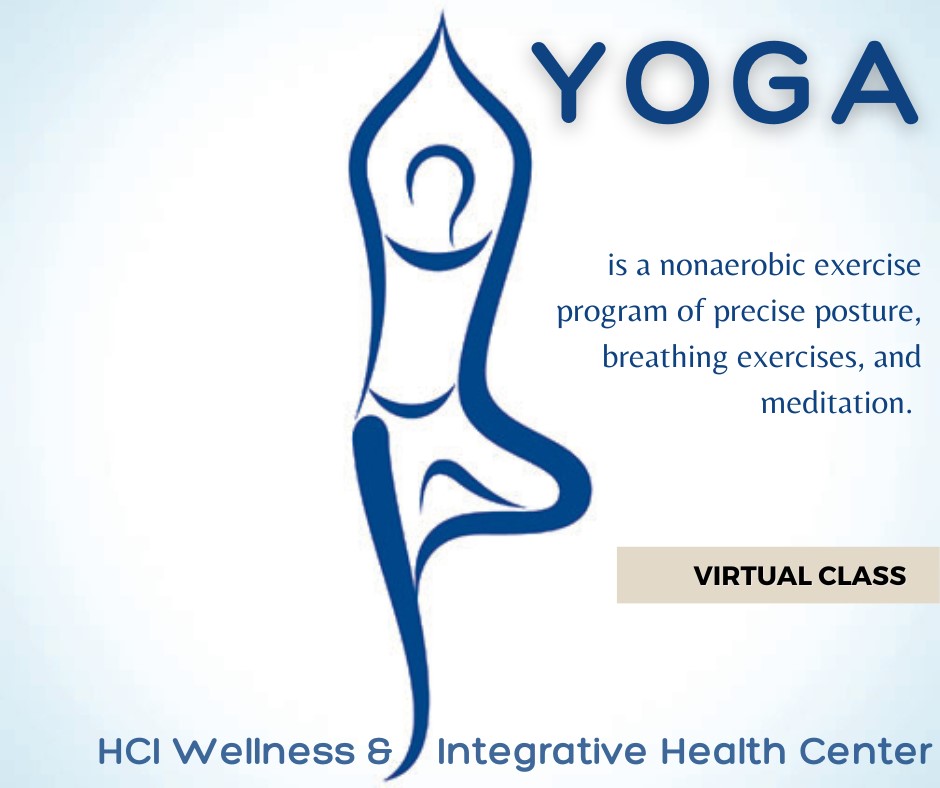 YOGA

is a nonaerobic exercise program of precise posture, breathing exercises, and meditation.

VIRTUAL CLASS

HCI Wellness & Integrative Health Center